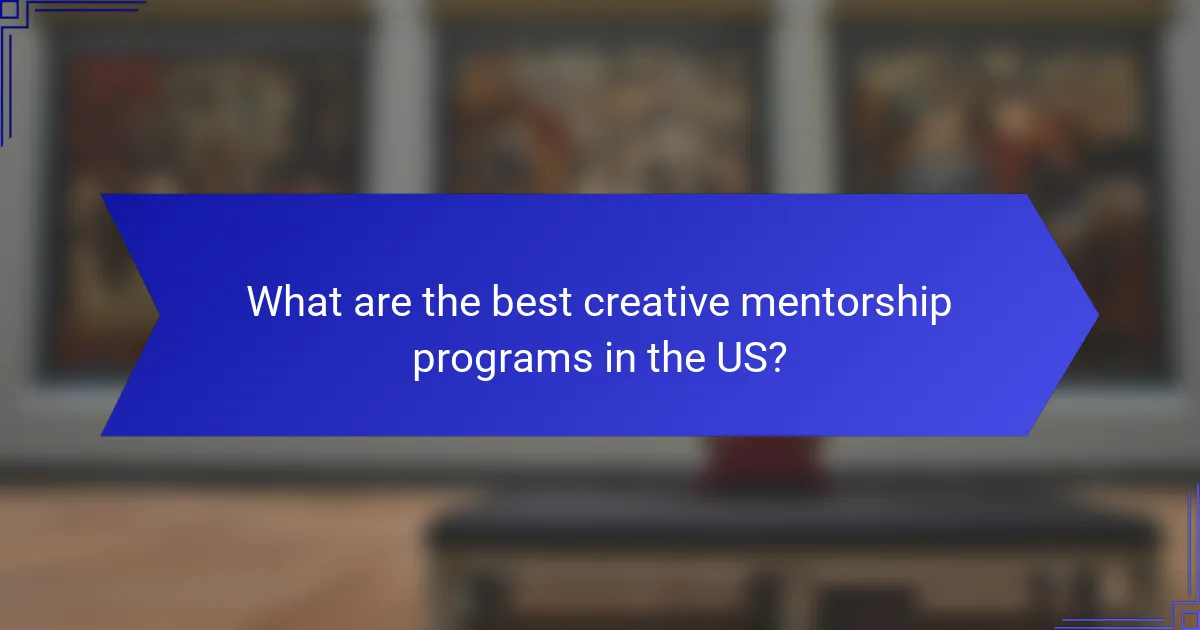 What are the best creative mentorship programs in the US?